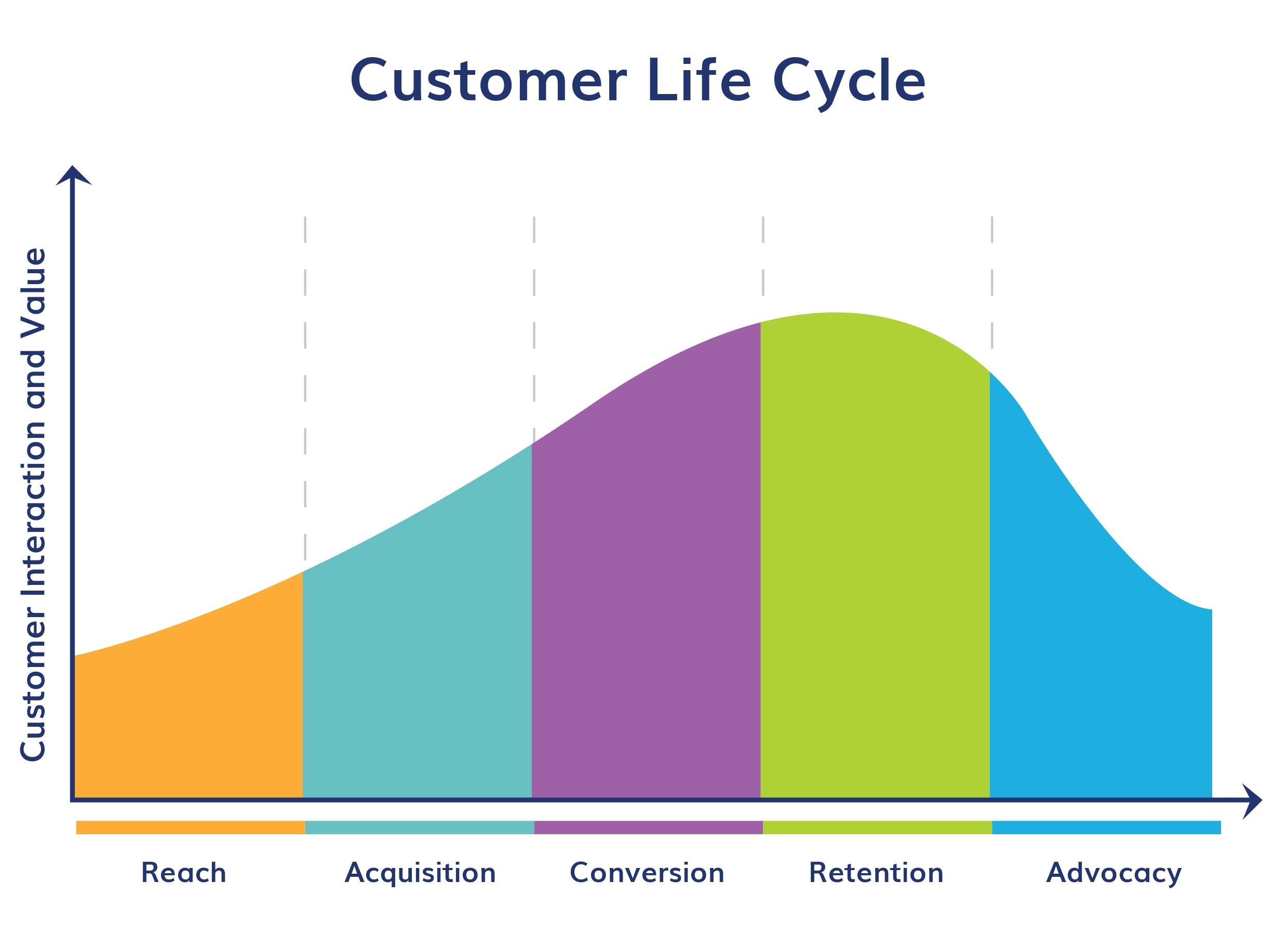 Customer Life Cycle

Customer Interaction and Value

Reach

Acquisition

Conversion

Retention

Advocacy